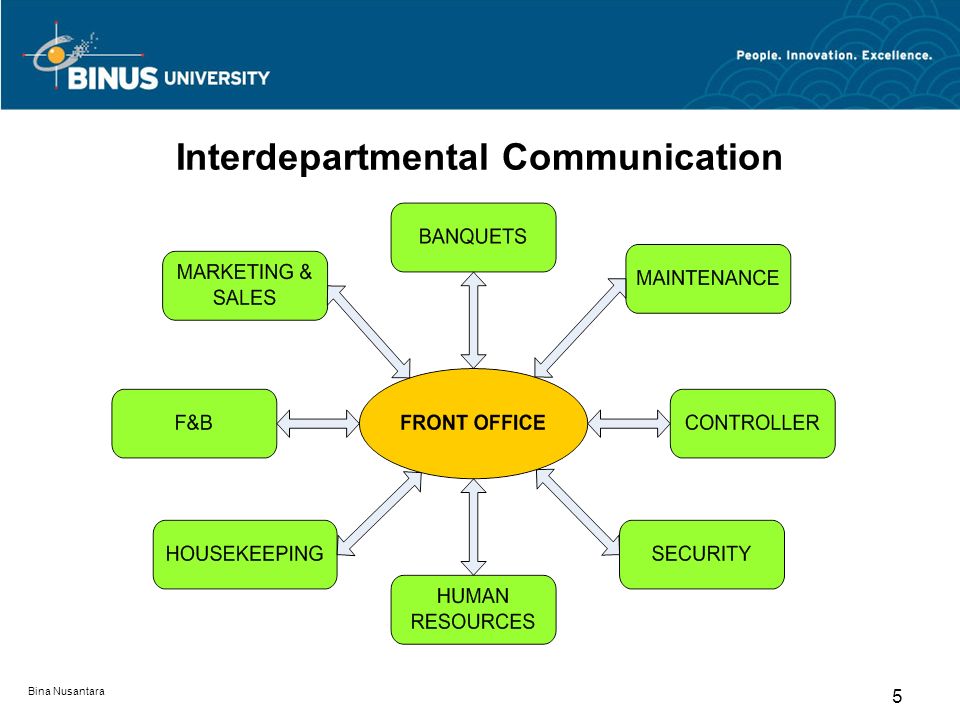 BINUS UNIVERSITY

People. Innovation. Excellence.

Interdepartmental Communication

BANQUETS

MARKETING & SALES

MAINTENANCE

F&B

FRONT OFFICE

CONTROLLER

HOUSEKEEPING

SECURITY

HUMAN RESOURCES

Bina Nusantara

5